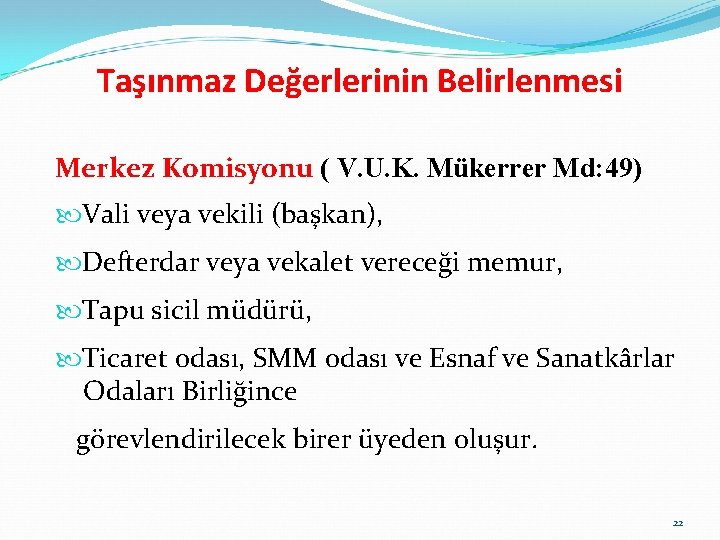 Taşınmaz Değerlerinin Belirlenmesi

Merkez Komisyonu ( V.U.K. Mükerrer Md:49)

Vali veya vekili (başkan),

Defterdar veya vekalet vereceği memur,

Tapu sicil müdürü,

Ticaret odası, SMM odası ve Esnaf ve Sanatkârlar Odaları Birliğince

görevlendirilecek birer üyeden oluşur.

22